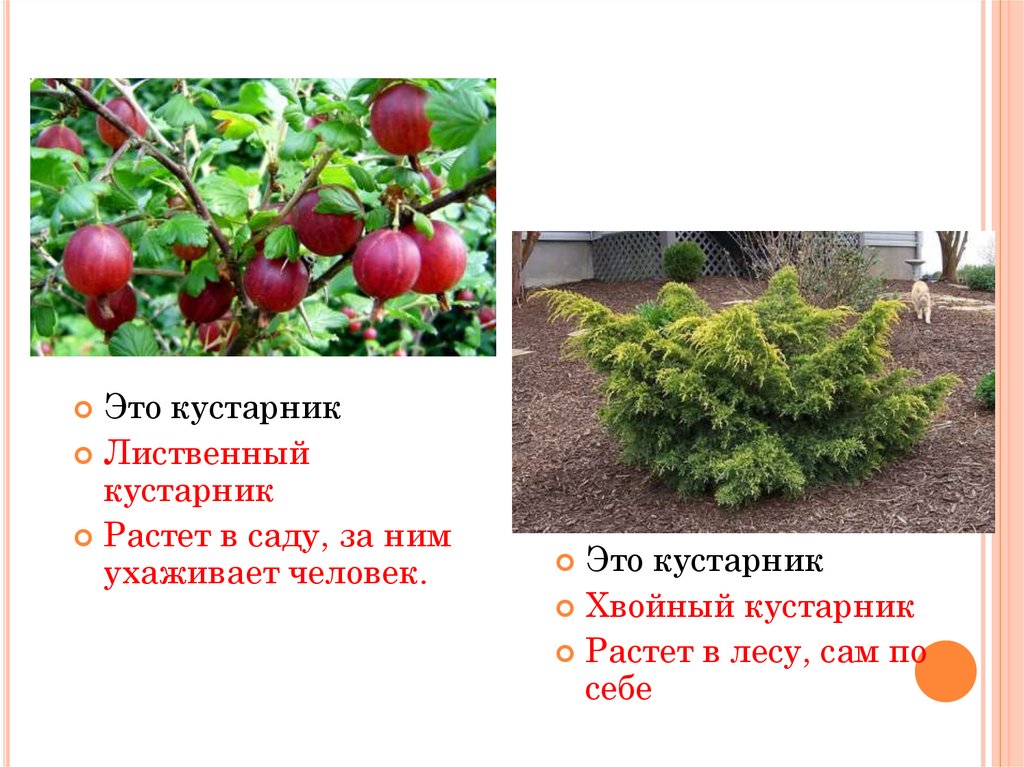 Это кустарник

Лиственный кустарник

Растет в саду, за ним ухаживает человек.

Это кустарник

Хвойный кустарник

Растет в лесу, сам по себе